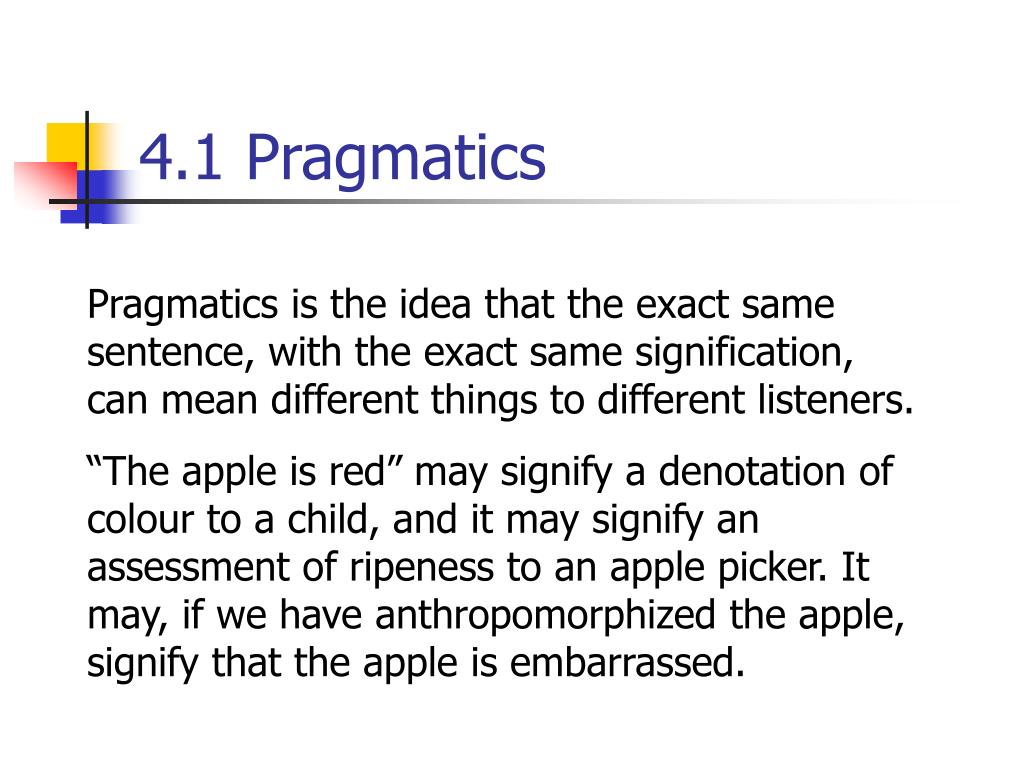 4.1 Pragmatics

Pragmatics is the idea that the exact same sentence, with the exact same signification, can mean different things to different listeners.

“The apple is red” may signify a denotation of colour to a child, and it may signify an assessment of ripeness to an apple picker. It may, if we have anthropomorphized the apple, signify that the apple is embarrassed.